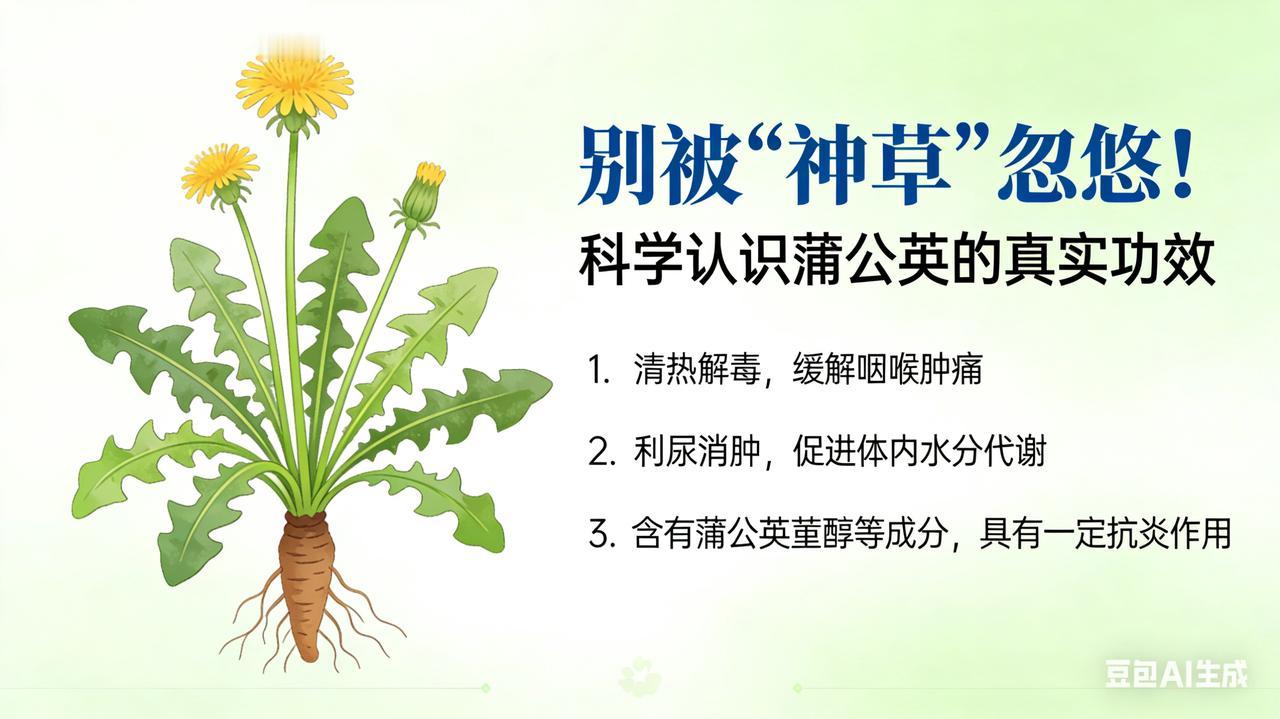 别被“神草”忽悠！
科学认识蒲公英的真实功效

1. 清热解毒，缓解咽喉肿痛

2. 利尿消肿，促进体内水分代谢

3. 含有蒲公英堇醇等成分，具有一定抗炎作用

豆包AI生成